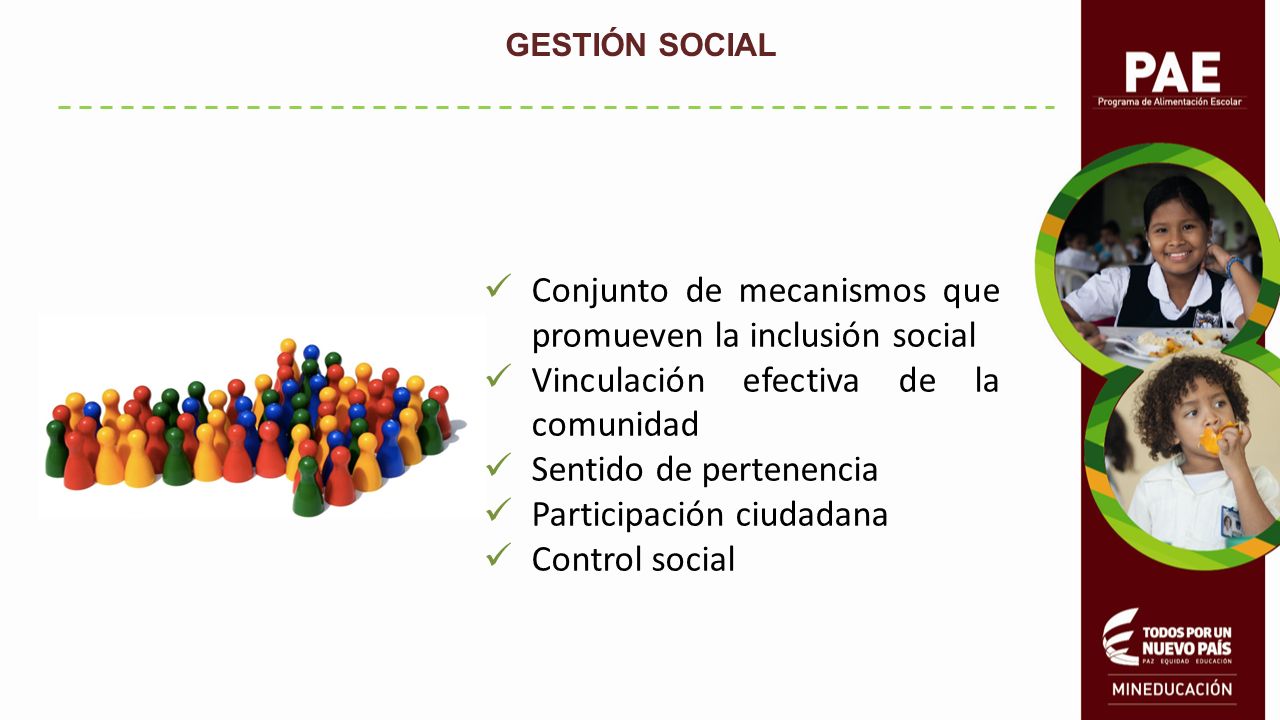 GESTIÓN SOCIAL

PAE
Programa de Alimentación Escolar

✓ Conjunto de mecanismos que promueven la inclusión social
✓ Vinculación efectiva de la comunidad
✓ Sentido de pertenencia
✓ Participación ciudadana
✓ Control social

TODOS POR UN NUEVO PAÍS
PAZ EQUIDAD EDUCACIÓN

MINEDUCACIÓN